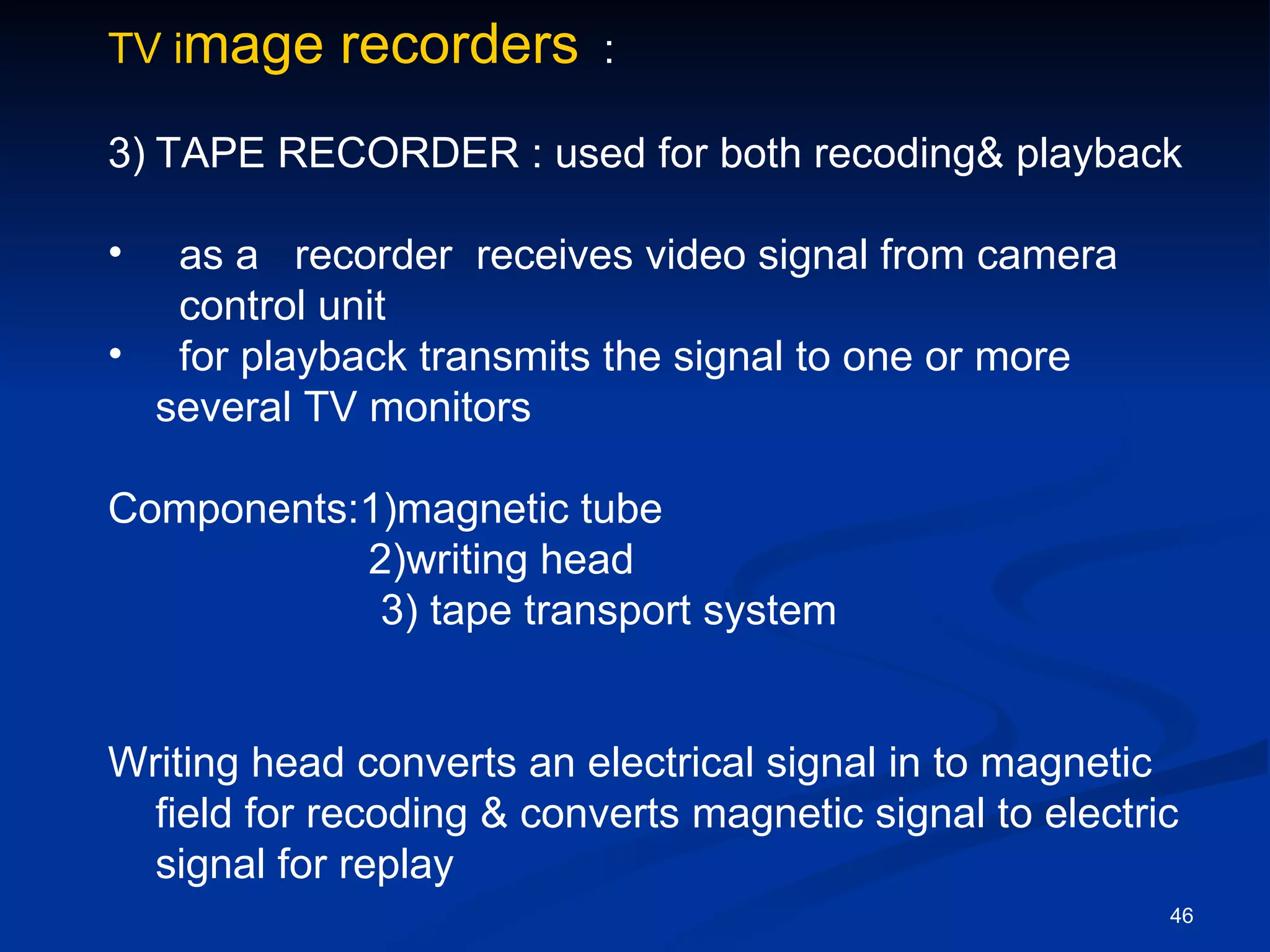 TV image recorders :

3) TAPE RECORDER : used for both recoding& playback

• as a recorder receives video signal from camera control unit
• for playback transmits the signal to one or more several TV monitors

Components:1)magnetic tube
2)writing head
3) tape transport system

Writing head converts an electrical signal in to magnetic field for recoding & converts magnetic signal to electric signal for replay

46